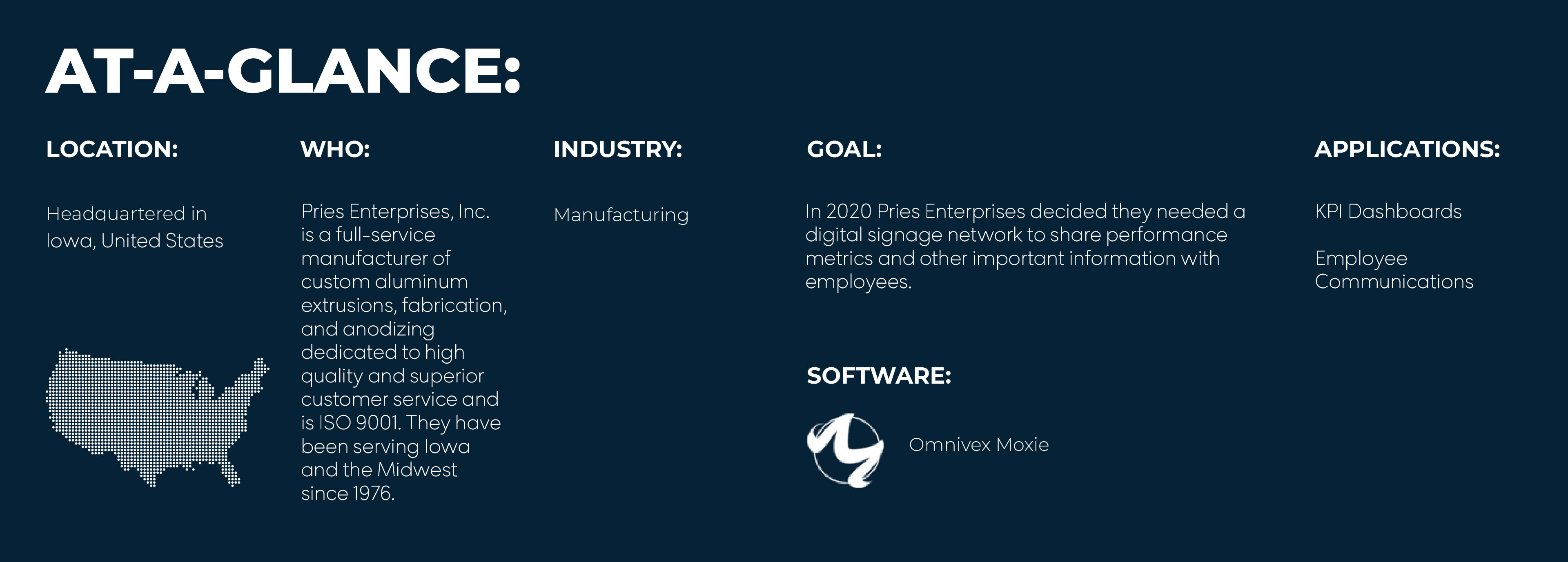 AT-A-GLANCE:

LOCATION:

Headquartered in Iowa, United States

WHO:

Pries Enterprises, Inc. is a full-service manufacturer of custom aluminum extrusions, fabrication, and anodizing dedicated to high quality and superior customer service and is ISO 9001. They have been serving Iowa and the Midwest since 1976.

INDUSTRY:

Manufacturing

GOAL:

In 2020 Pries Enterprises decided they needed a digital signage network to share performance metrics and other important information with employees.

SOFTWARE:

Omnivex Moxie

APPLICATIONS:

KPI Dashboards

Employee Communications